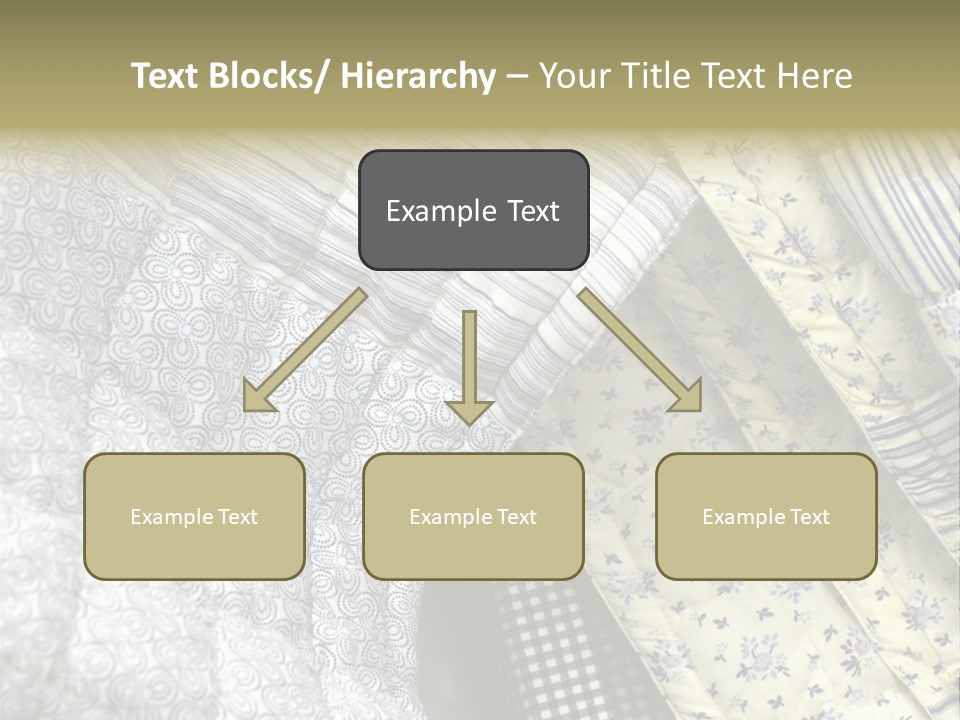 Text Blocks/ Hierarchy – Your Title Text Here

Example Text

Example Text

Example Text

Example Text